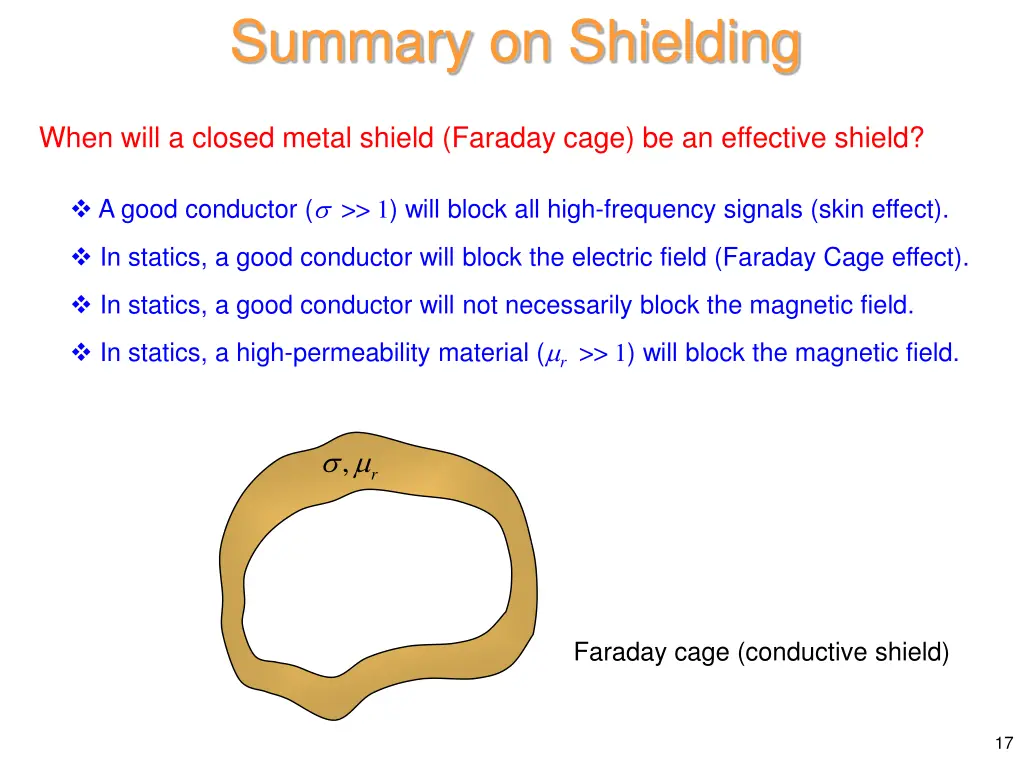 Summary on Shielding

When will a closed metal shield (Faraday cage) be an effective shield?

❖ A good conductor ($\sigma >> 1$) will block all high-frequency signals (skin effect).

❖ In statics, a good conductor will block the electric field (Faraday Cage effect).

❖ In statics, a good conductor will not necessarily block the magnetic field.

❖ In statics, a high-permeability material ($\mu_r >> 1$) will block the magnetic field.

$\sigma, \mu_r$

Faraday cage (conductive shield)

17